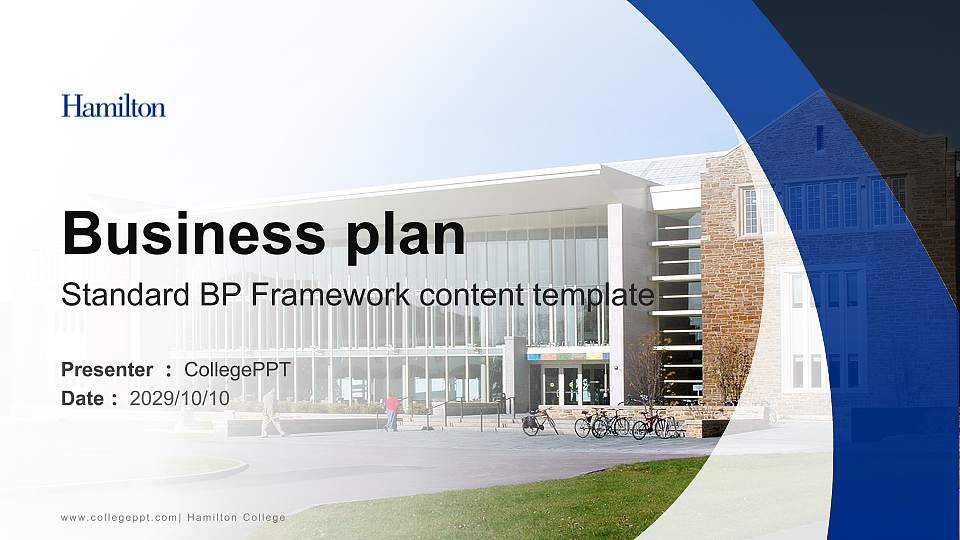 Hamilton

Business plan

Standard BP Framework content template

Presenter : CollegePPT
Date : 2029/10/10

www.collegeppt.com| Hamilton College